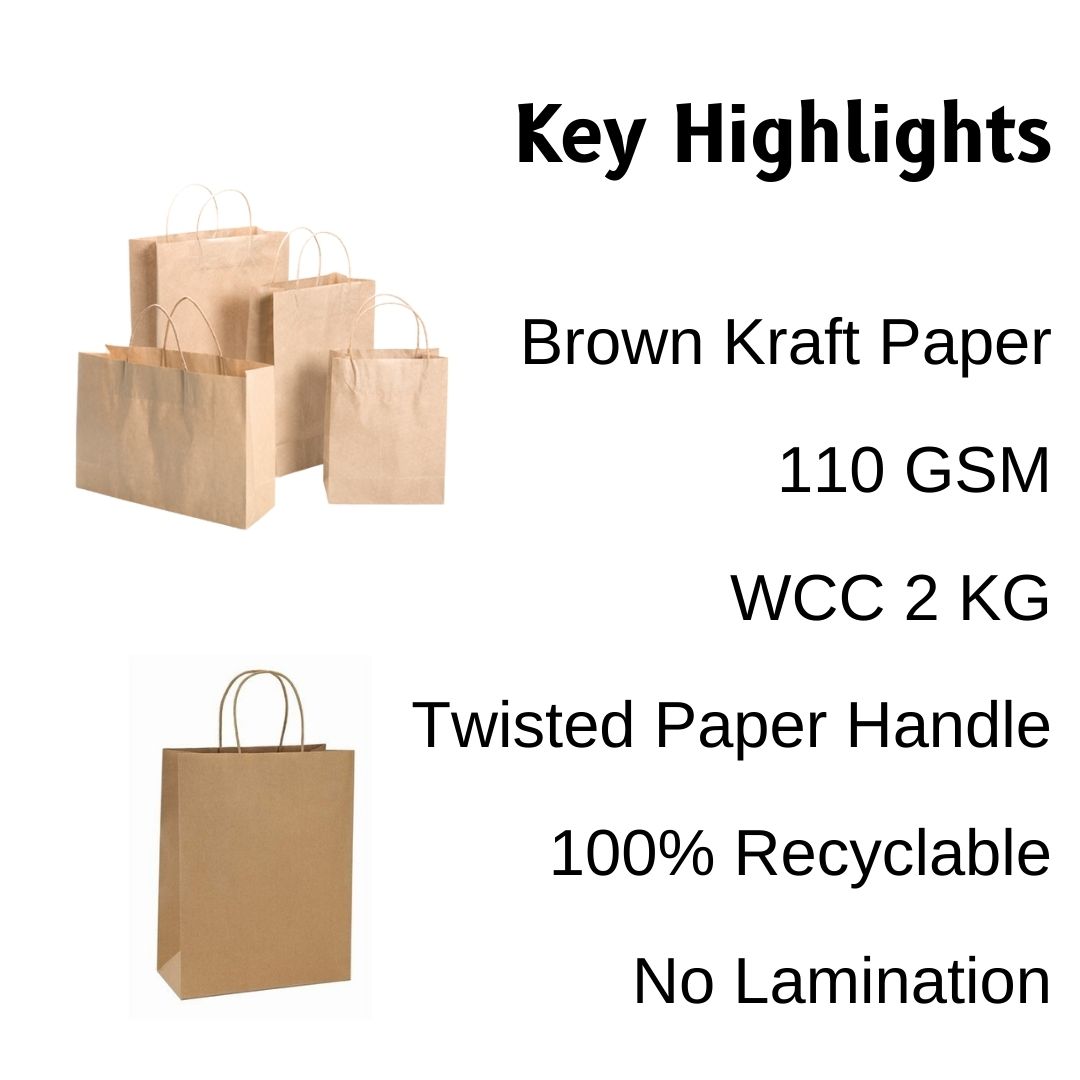 Key Highlights

Brown Kraft Paper

110 GSM

WCC 2 KG

Twisted Paper Handle

100% Recyclable

No Lamination